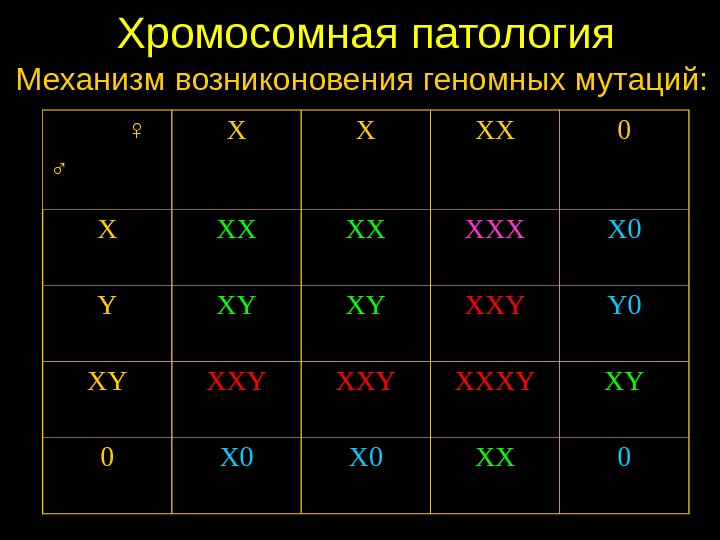 Хромосомная патология

Механизм возниконовения геномных мутаций:

| ♀ ♂ | X | X | XX | 0 |
|---|---|---|---|---|
| X | XX | XX | XXX | X0 |
| Y | XY | XY | XXY | Y0 |
| XY | XXY | XXY | XXXY | XY |
| 0 | X0 | X0 | XX | 0 |